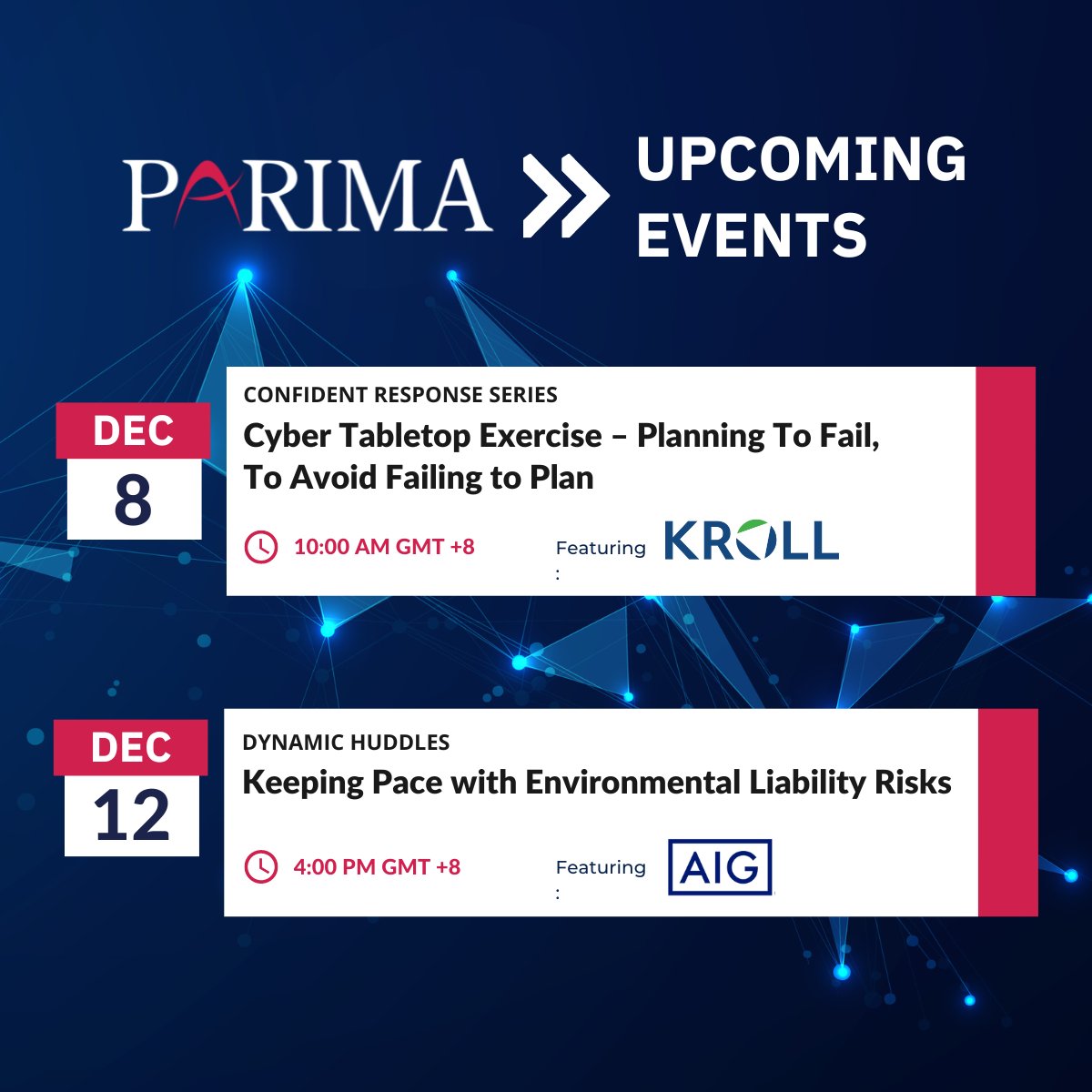 PARIMA

UPCOMING EVENTS

DEC
8

CONFIDENT RESPONSE SERIES

Cyber Tabletop Exercise – Planning To Fail, To Avoid Failing to Plan

10:00 AM GMT +8

Featuring
:

KROLL

DEC
12

DYNAMIC HUDDLES

Keeping Pace with Environmental Liability Risks

4:00 PM GMT +8

Featuring
:

AIG